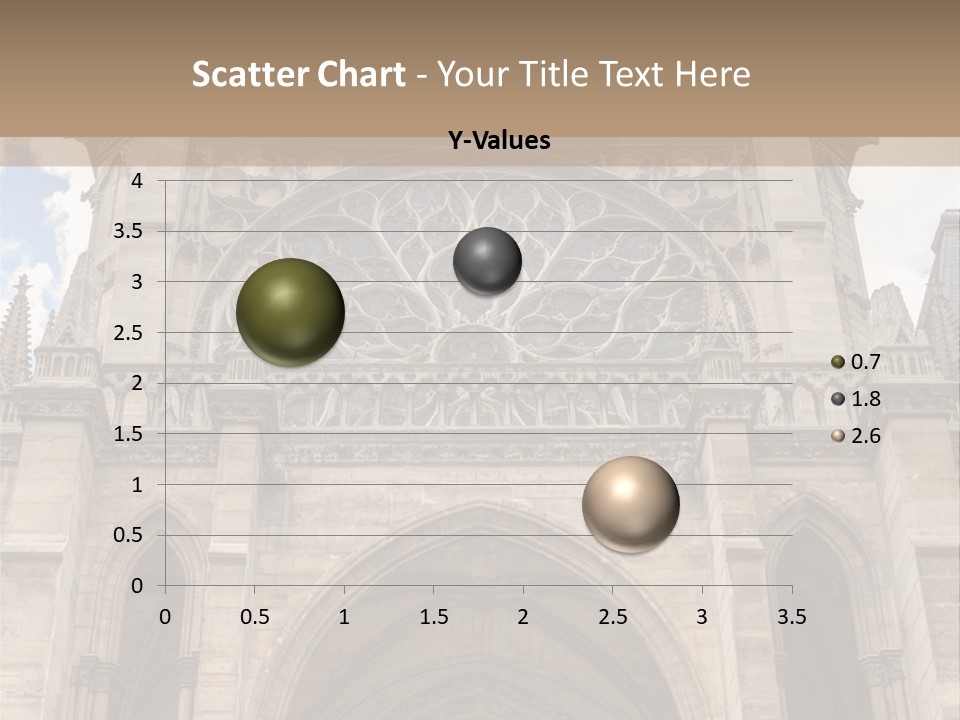 Scatter Chart - Your Title Text Here

Y-Values

4
3.5
3
2.5
2
1.5
1
0.5
0

0 0.5 1 1.5 2 2.5 3 3.5

0.7
1.8
2.6